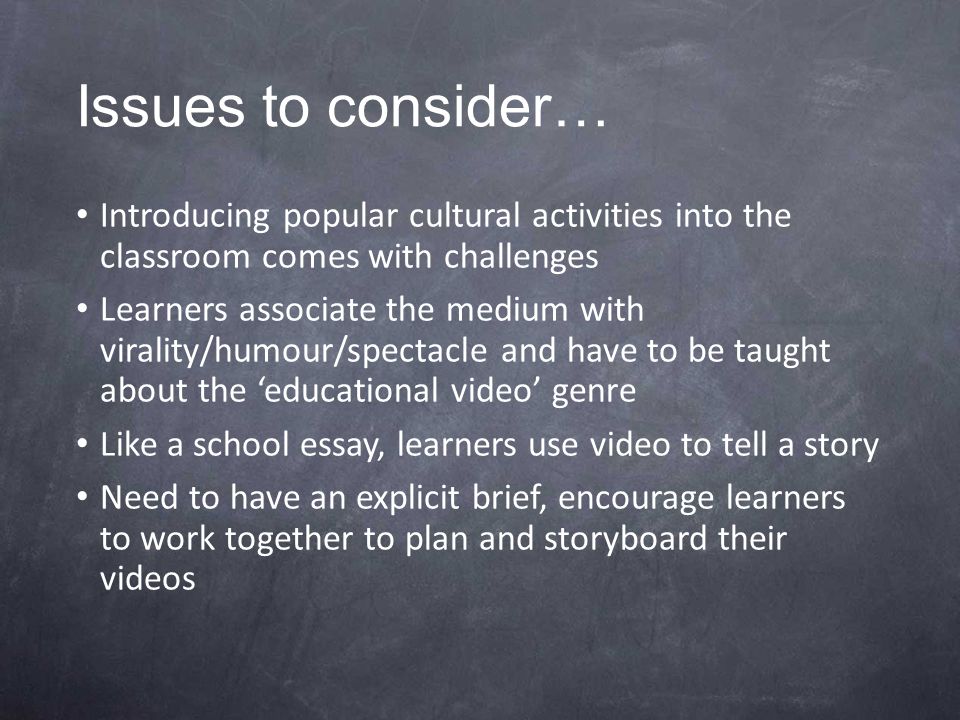 Issues to consider…

• Introducing popular cultural activities into the classroom comes with challenges
• Learners associate the medium with virality/humour/spectacle and have to be taught about the ‘educational video’ genre
• Like a school essay, learners use video to tell a story
• Need to have an explicit brief, encourage learners to work together to plan and storyboard their videos